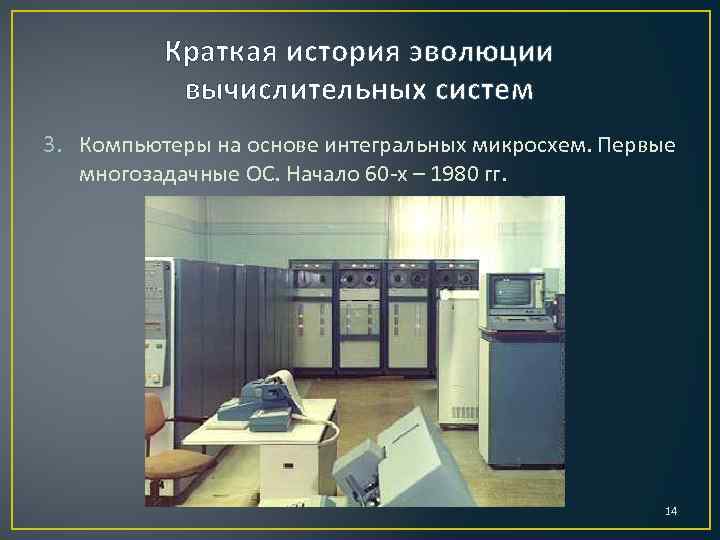 Краткая история эволюции вычислительных систем

3. Компьютеры на основе интегральных микросхем. Первые многозадачные ОС. Начало 60-х – 1980 гг.

14